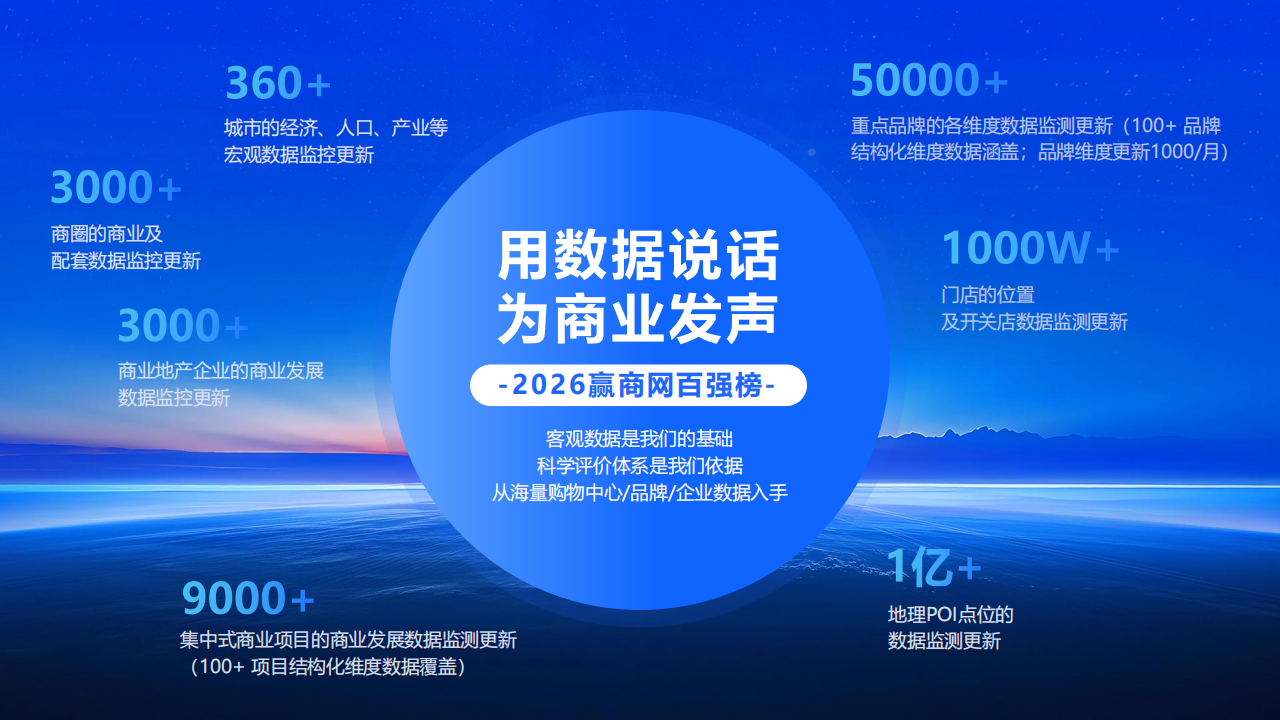 360+
城市的经济、人口、产业等宏观数据监控更新

3000+
商圈的商业及配套数据监控更新

3000+
商业地产企业的商业发展数据监控更新

9000+
集中式商业项目的商业发展数据监测更新（100+ 项目结构化维度数据覆盖）

用数据说话
为商业发声

-2026赢商网百强榜-

客观数据是我们的基础
科学评价体系是我们依据
从海量购物中心/品牌/企业数据入手

50000+
重点品牌的各维度数据监测更新（100+ 品牌结构化维度数据涵盖；品牌维度更新1000/月）

1000W+
门店的位置及开关店数据监测更新

1亿+
地理POI点位的数据监测更新